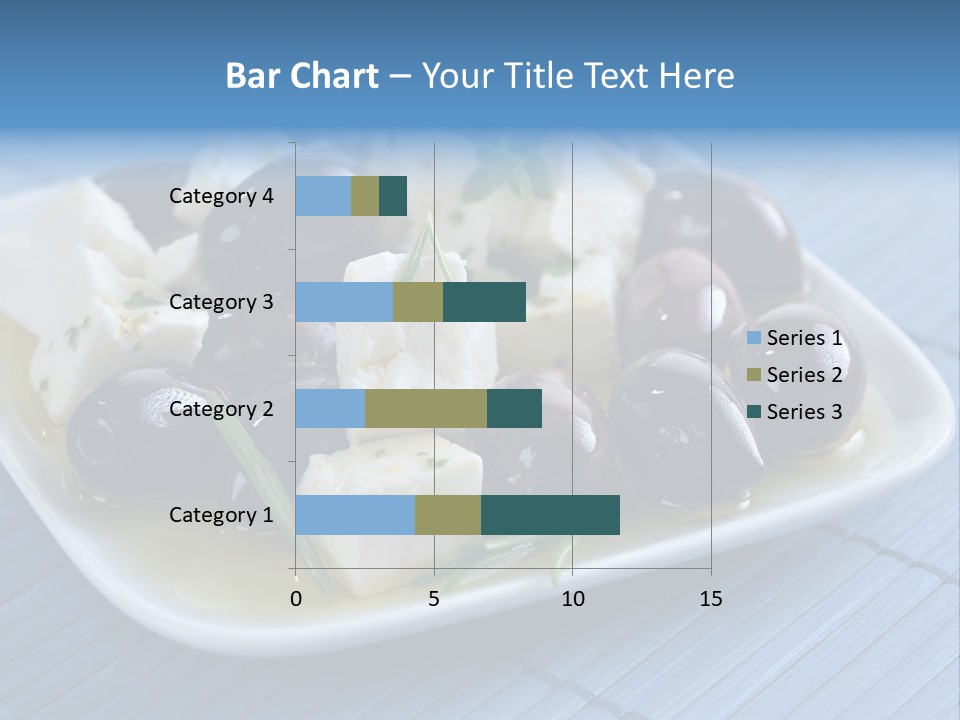 Bar Chart – Your Title Text Here

Category 4
Category 3
Category 2
Category 1

0
5
10
15

Series 1
Series 2
Series 3